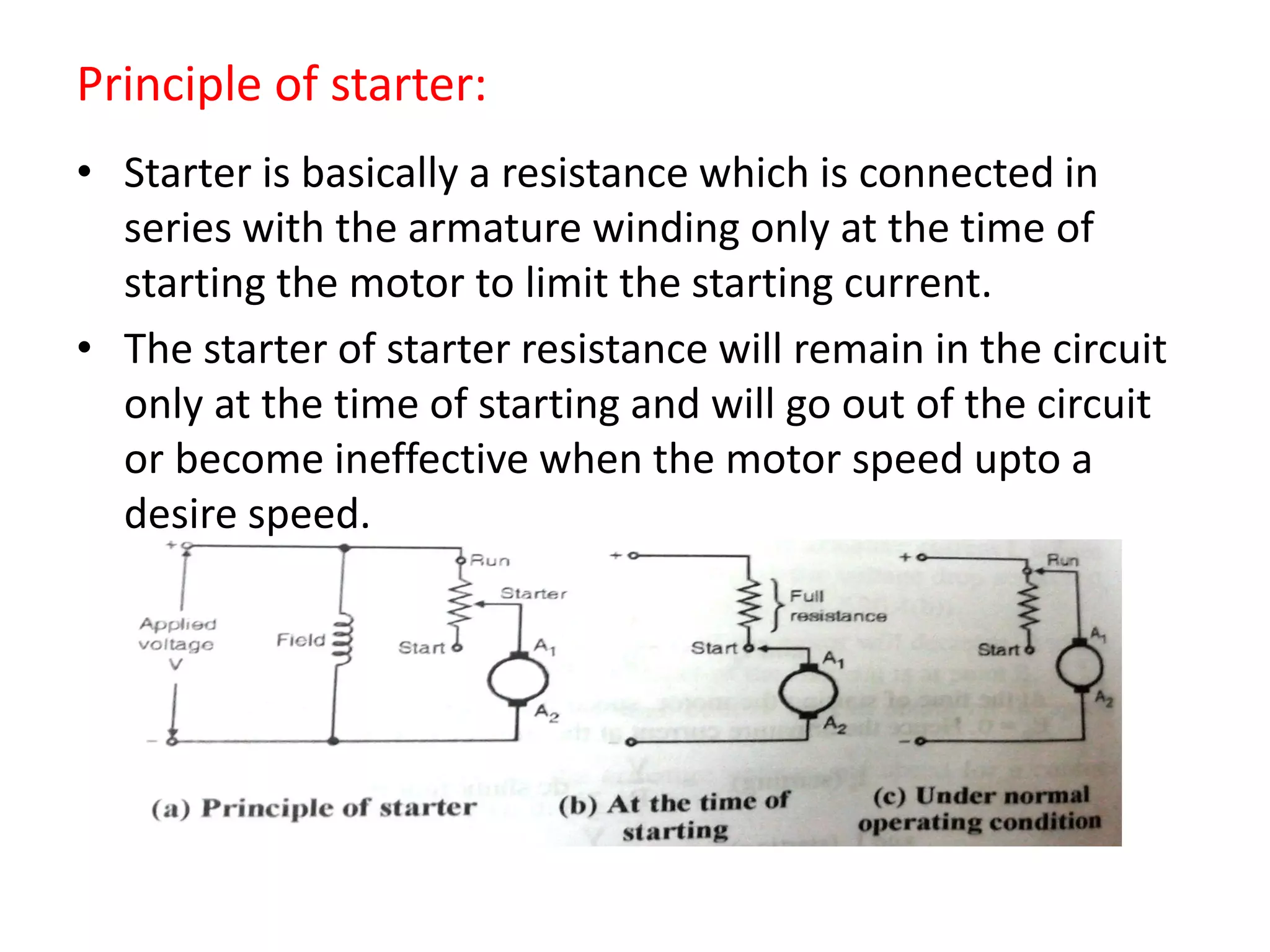 Principle of starter:

• Starter is basically a resistance which is connected in series with the armature winding only at the time of starting the motor to limit the starting current.

• The starter of starter resistance will remain in the circuit only at the time of starting and will go out of the circuit or become ineffective when the motor speed upto a desire speed.

+
Applied voltage V
−
Field
Run
Starter
Start
$A_1$
$A_2$

(a) Principle of starter

+
Full resistance
Start
$A_1$
$A_2$

(b) At the time of starting

+
Run
Start
$A_1$
$A_2$
−

(c) Under normal operating condition